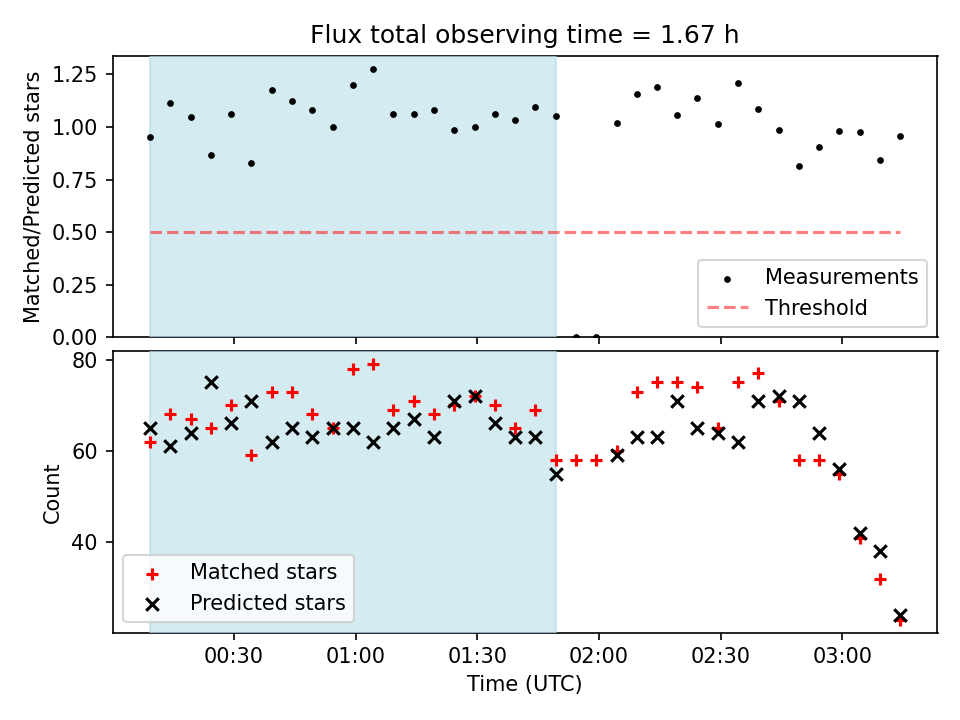 Flux total observing time = 1.67 h

Matched/Predicted stars

1.25
1.00
0.75
0.50
0.25
0.00

Measurements
Threshold

Count

80
60
40

Matched stars
Predicted stars

00:30
01:00
01:30
02:00
02:30
03:00

Time (UTC)